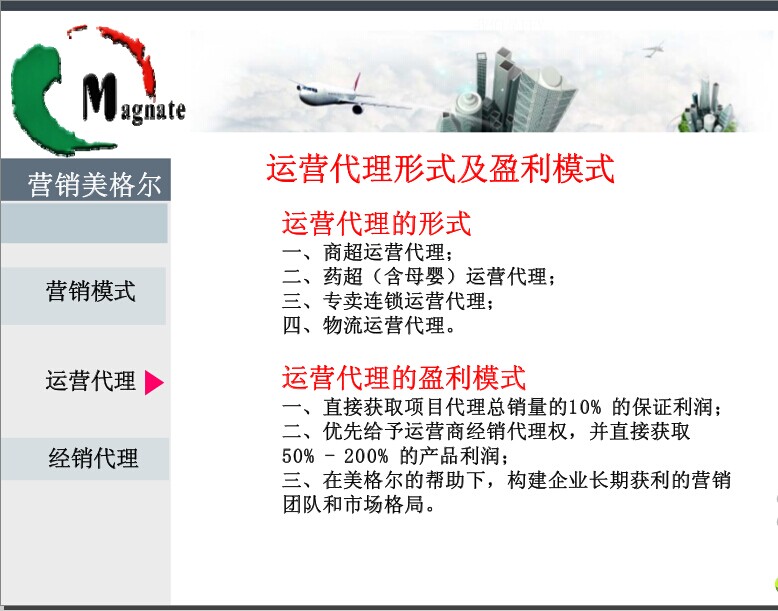 Magnate

营销美格尔

营销模式

运营代理

经销代理

运营代理形式及盈利模式

运营代理的形式

一、商超运营代理；
二、药超（含母婴）运营代理；
三、专卖连锁运营代理；
四、物流运营代理。

运营代理的盈利模式

一、直接获取项目代理总销量的10% 的保证利润；
二、优先给予运营商经销代理权，并直接获取 50% - 200% 的产品利润；
三、在美格尔的帮助下，构建企业长期获利的营销团队和市场格局。